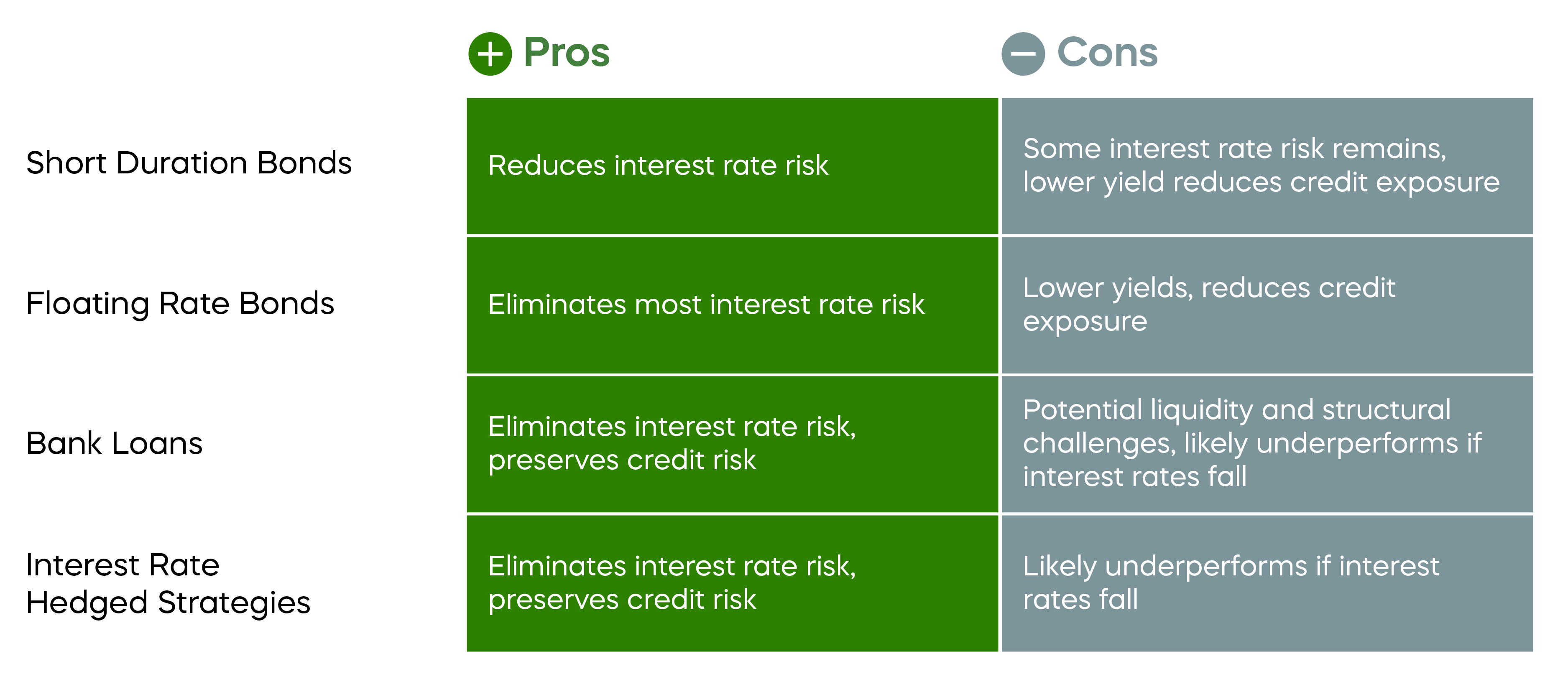 |  | Pros | Cons |
|---|---|---|
| Short Duration Bonds | Reduces interest rate risk | Some interest rate risk remains, lower yield reduces credit exposure |
| Floating Rate Bonds | Eliminates most interest rate risk | Lower yields, reduces credit exposure |
| Bank Loans | Eliminates interest rate risk, preserves credit risk | Potential liquidity and structural challenges, likely underperforms if interest rates fall |
| Interest Rate Hedged Strategies | Eliminates interest rate risk, preserves credit risk | Likely underperforms if interest rates fall |